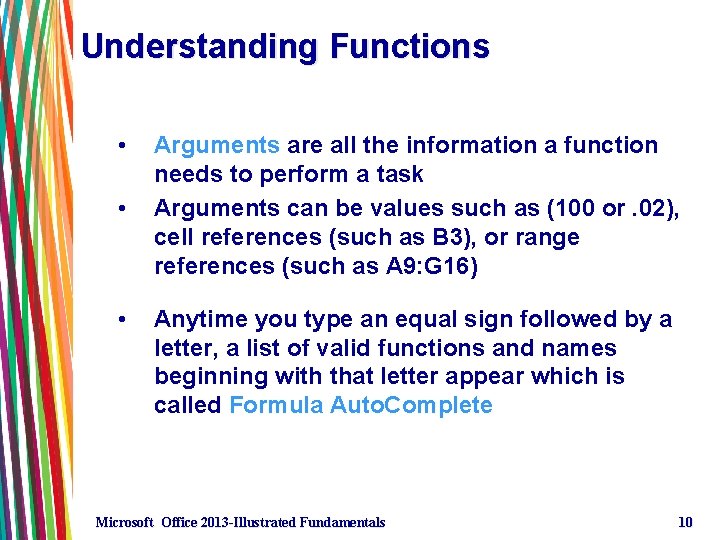 Understanding Functions

• Arguments are all the information a function needs to perform a task

• Arguments can be values such as (100 or .02), cell references (such as B3), or range references (such as A9:G16)

• Anytime you type an equal sign followed by a letter, a list of valid functions and names beginning with that letter appear which is called Formula AutoComplete

Microsoft Office 2013-Illustrated Fundamentals

10